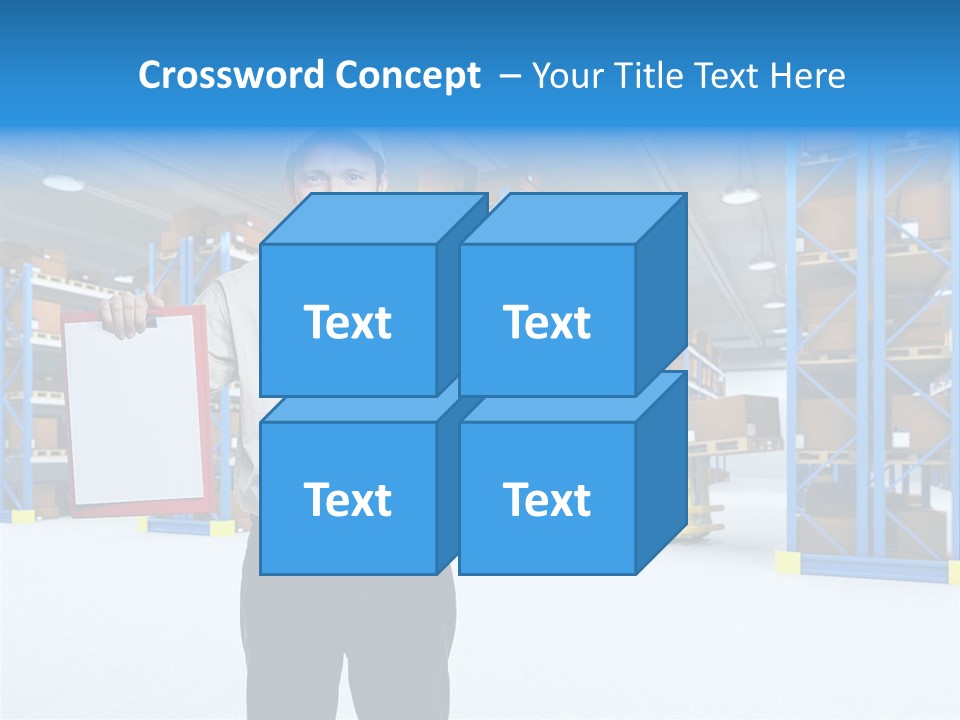 Crossword Concept – Your Title Text Here

Text

Text

Text

Text